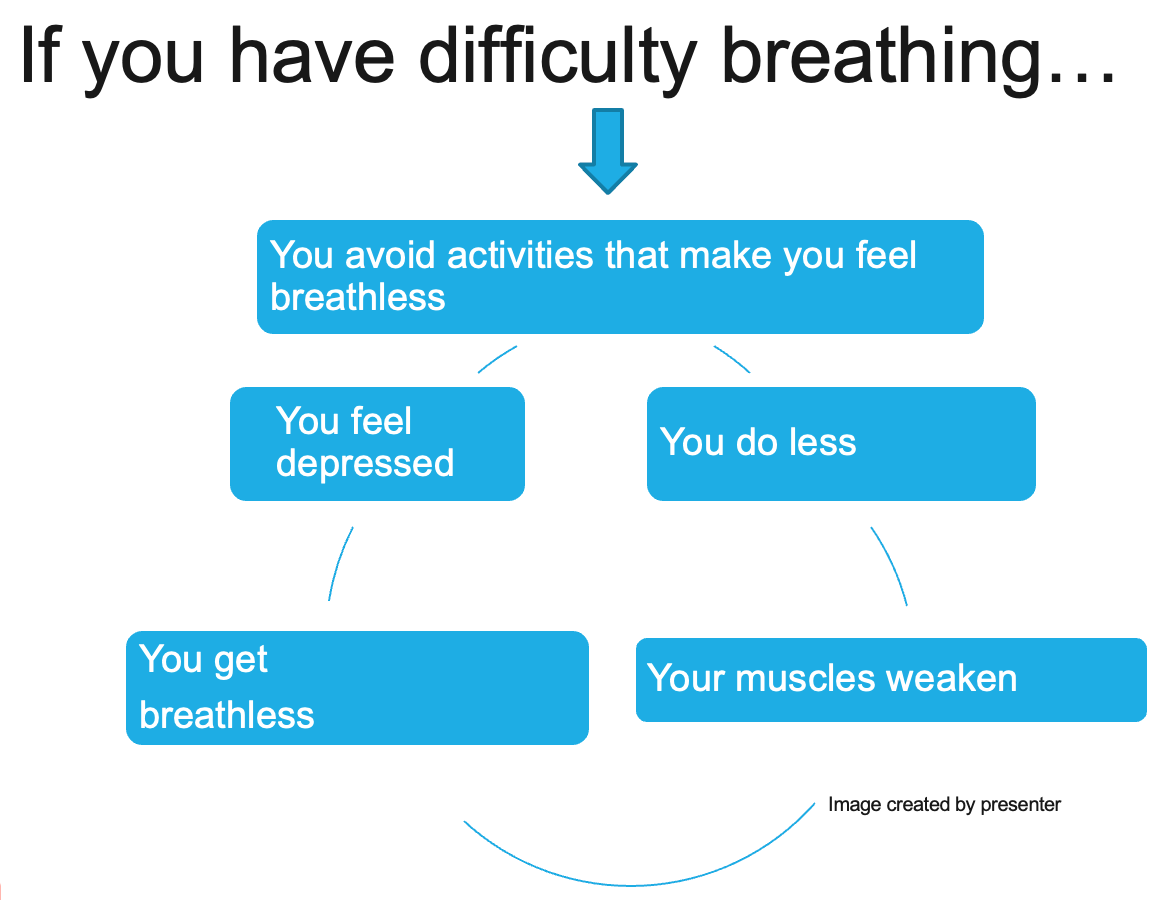 If you have difficulty breathing…

You avoid activities that make you feel breathless

You feel depressed

You do less

You get breathless

Your muscles weaken

Image created by presenter